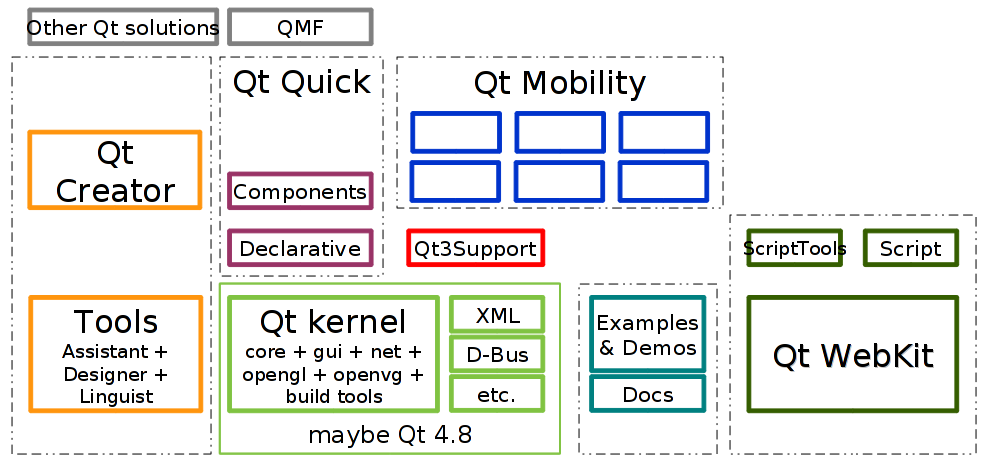 Other Qt solutions
QMF

Qt Creator

Tools
Assistant + Designer + Linguist

Qt Quick
Components
Declarative

Qt Mobility

Qt3Support

Qt kernel
core + gui + net + opengl + openvg + build tools

XML
D-Bus
etc.

maybe Qt 4.8

Examples & Demos
Docs

ScriptTools
Script

Qt WebKit